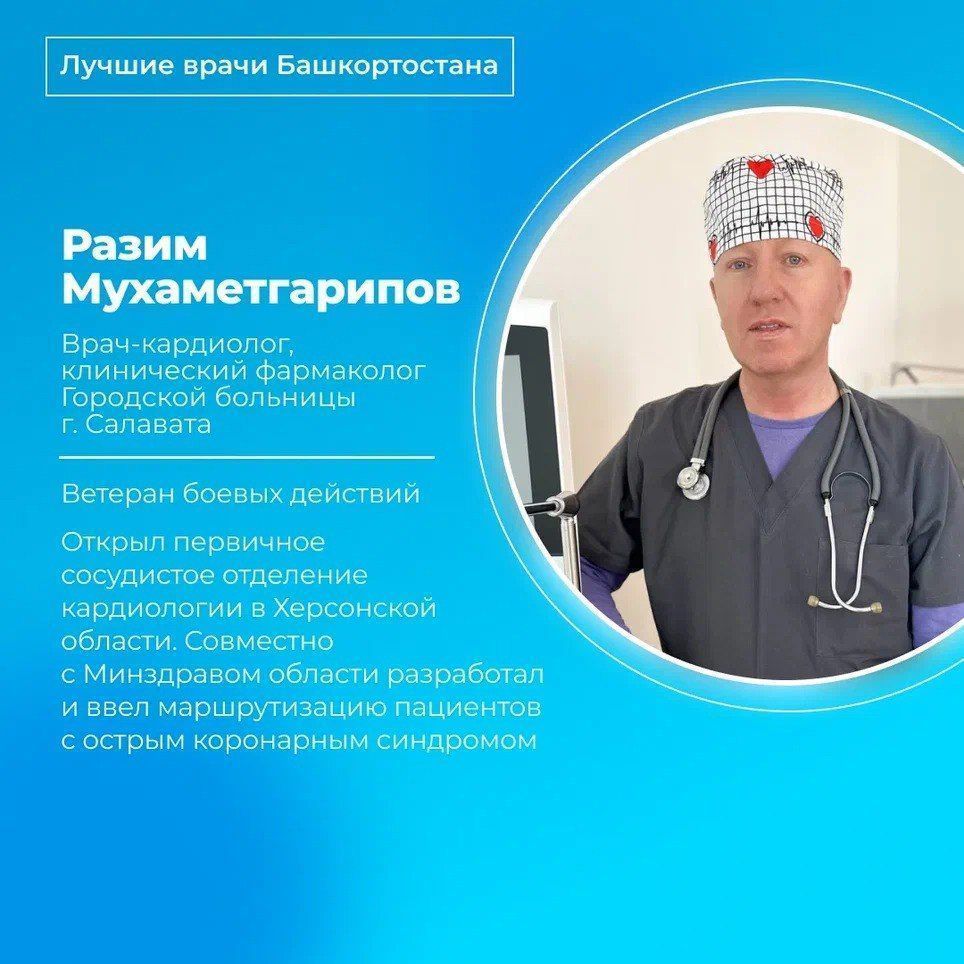 Лучшие врачи Башкортостана

Разим Мухаметгарипов

Врач-кардиолог, клинический фармаколог Городской больницы г. Салавата

Ветеран боевых действий

Открыл первичное сосудистое отделение кардиологии в Херсонской области. Совместно с Минздравом области разработал и ввел маршрутизацию пациентов с острым коронарным синдромом